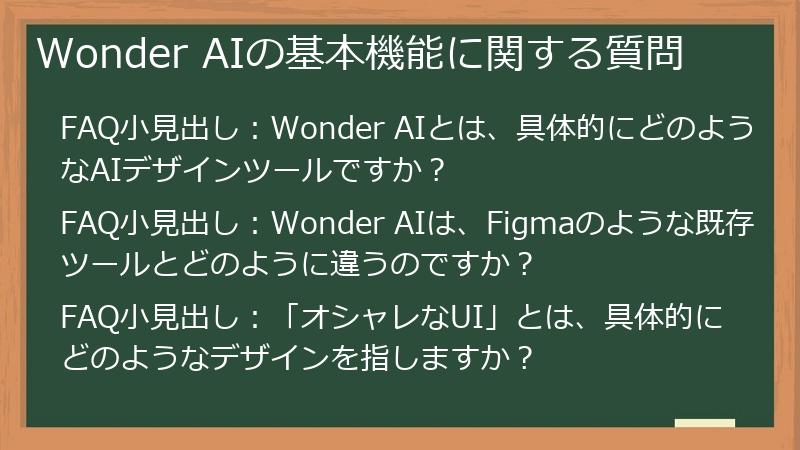 Wonder AIの基本機能に関する質問

FAQ小見出し：Wonder AIとは、具体的にどのようなAIデザインツールですか？

FAQ小見出し：Wonder AIは、Figmaのような既存ツールとどのように違うのですか？

FAQ小見出し：「オシャレなUI」とは、具体的にどのようなデザインを指しますか？